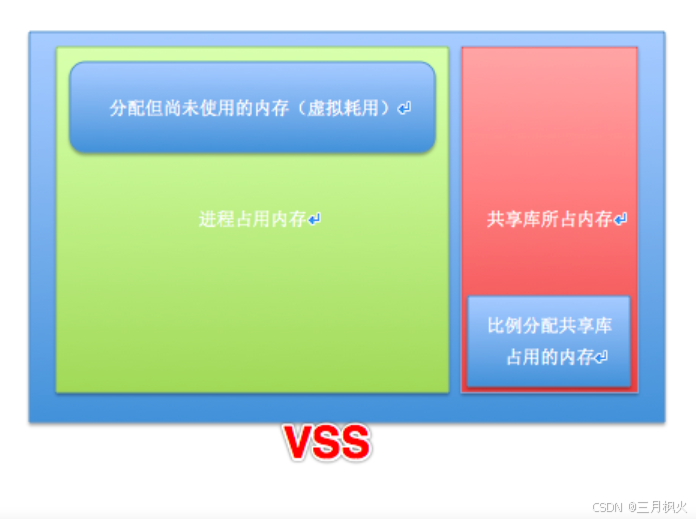 分配但尚未使用的内存（虚拟耗用）

进程占用内存

共享库所占内存

比例分配共享库占用的内存

VSS

CSDN @三月枫火